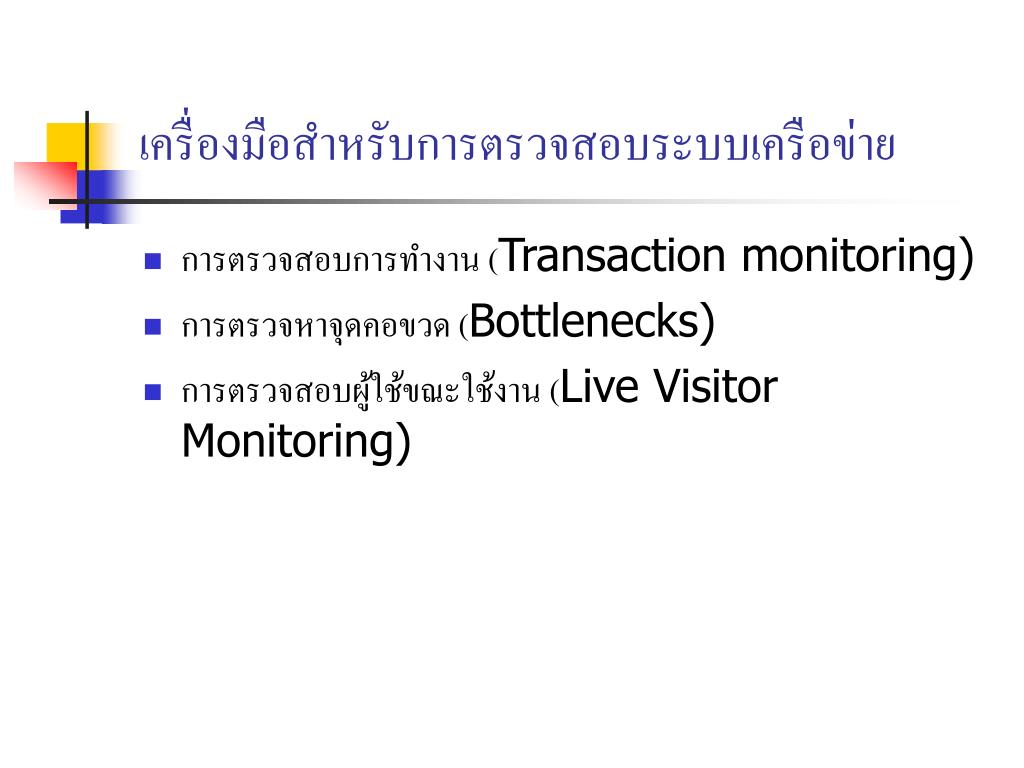 เครื่องมือสำหรับการตรวจสอบระบบเครือข่าย

- การตรวจสอบการทำงาน (Transaction monitoring)
- การตรวจหาจุดคอขวด (Bottlenecks)
- การตรวจสอบผู้ใช้ขณะใช้งาน (Live Visitor Monitoring)